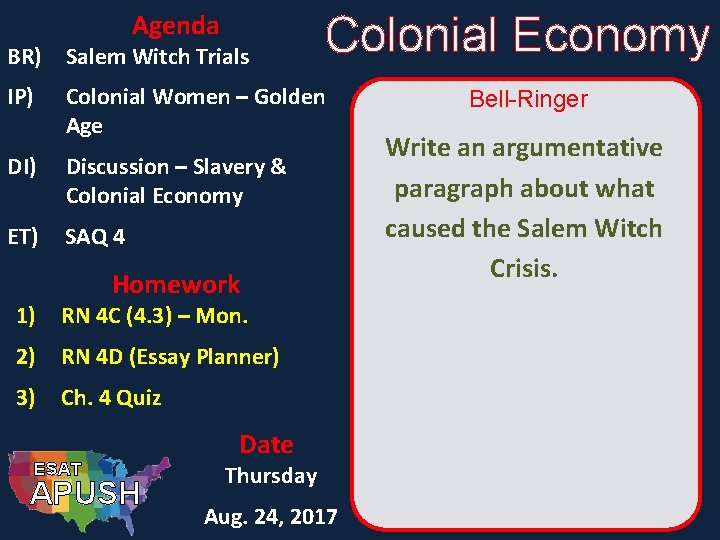 Agenda

BR) Salem Witch Trials

IP) Colonial Women – Golden Age

DI) Discussion – Slavery & Colonial Economy

ET) SAQ 4

Homework

1) RN 4C (4.3) – Mon.

2) RN 4D (Essay Planner)

3) Ch. 4 Quiz

ESAT APUSH

Date

Thursday

Aug. 24, 2017

Colonial Economy

Bell-Ringer

Write an argumentative paragraph about what caused the Salem Witch Crisis.